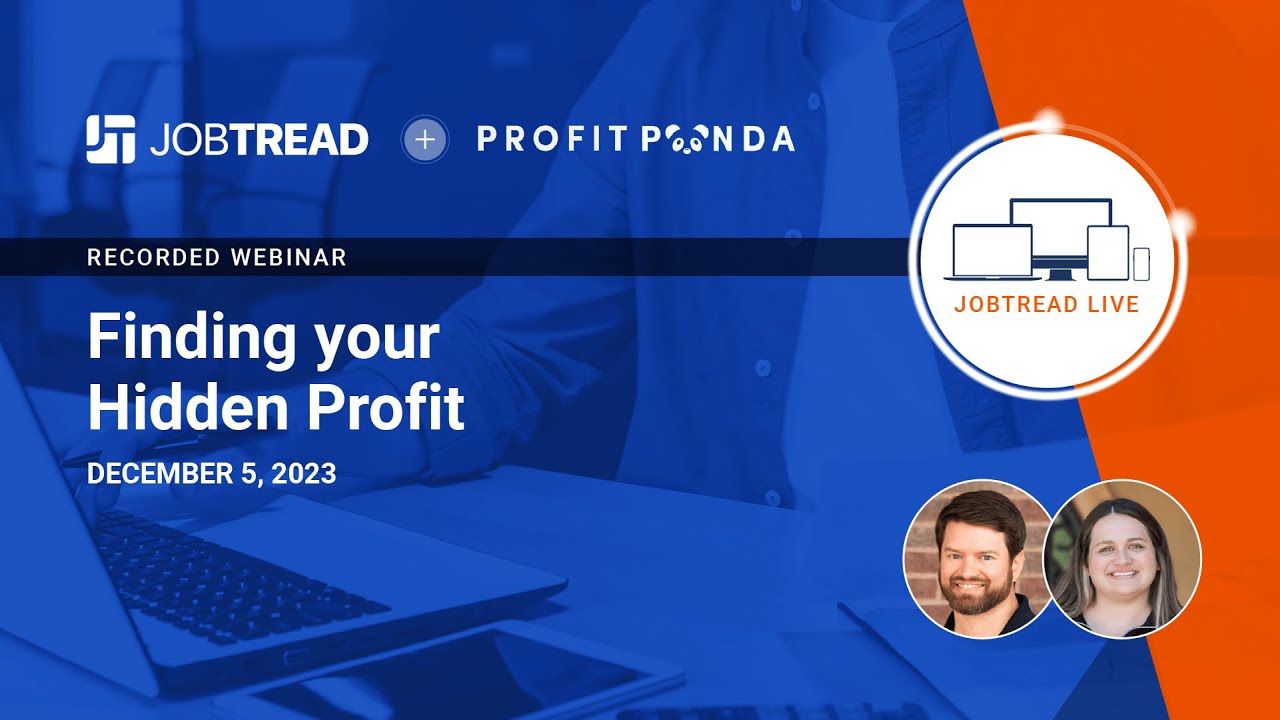 JOBTREAD + PROFIT PANDA

RECORDED WEBINAR

Finding your Hidden Profit

DECEMBER 5, 2023

JOBTREAD LIVE